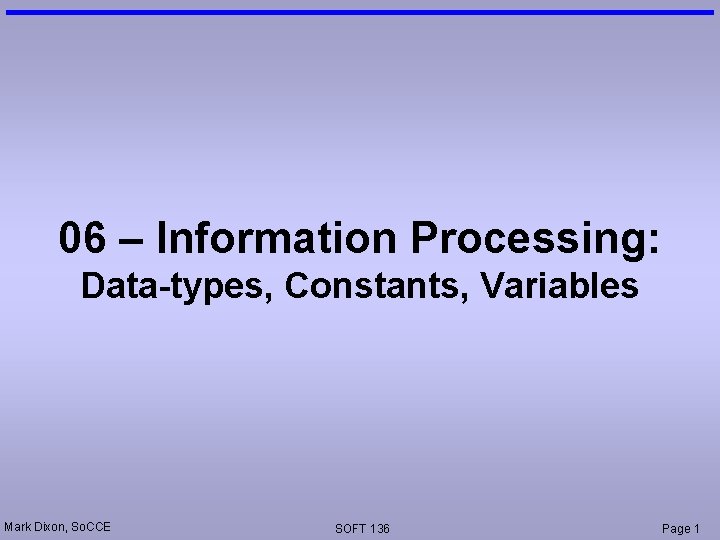 06 – Information Processing:
Data-types, Constants, Variables

Mark Dixon, SoCCE

SOFT 136

Page 1